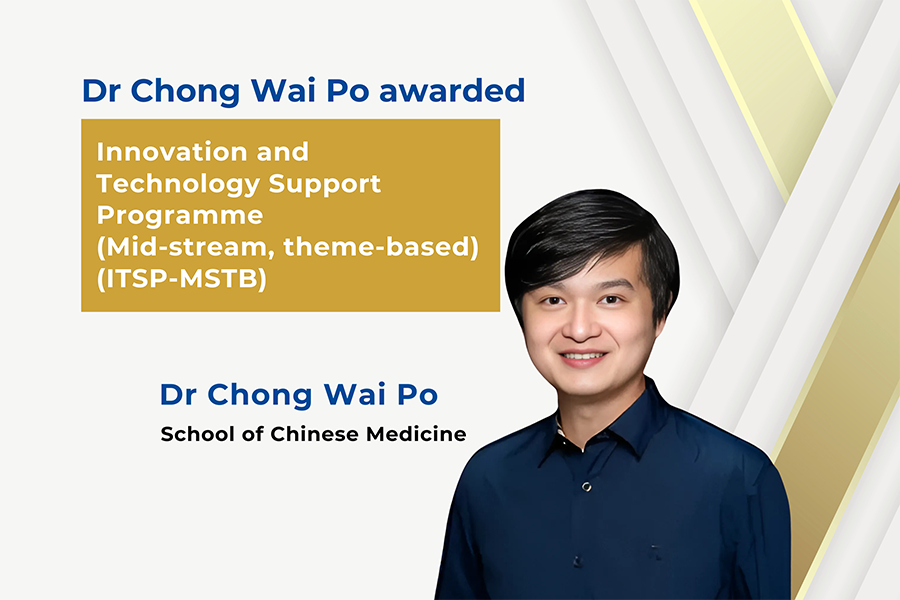 Dr Chong Wai Po awarded

Innovation and Technology Support Programme (Mid-stream, theme-based) (ITSP-MSTB)

Dr Chong Wai Po

School of Chinese Medicine